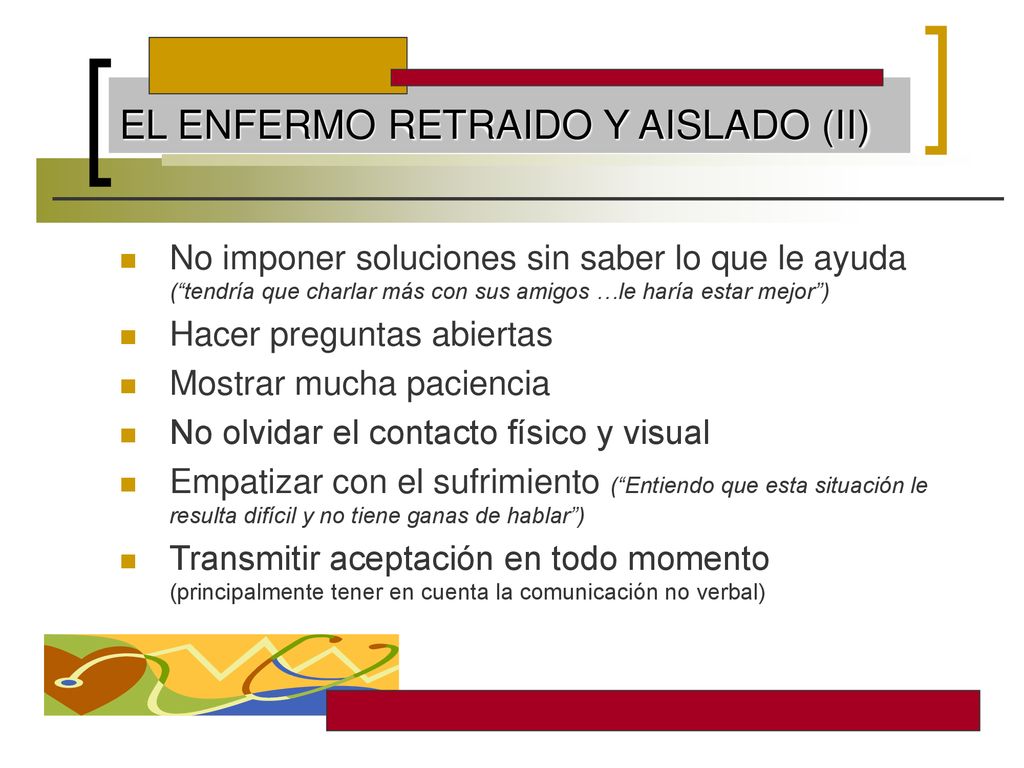 EL ENFERMO RETRAIDO Y AISLADO (II)

No imponer soluciones sin saber lo que le ayuda (“tendría que charlar más con sus amigos …le haría estar mejor”)

Hacer preguntas abiertas

Mostrar mucha paciencia

No olvidar el contacto físico y visual

Empatizar con el sufrimiento (“Entiendo que esta situación le resulta difícil y no tiene ganas de hablar”)

Transmitir aceptación en todo momento (principalmente tener en cuenta la comunicación no verbal)